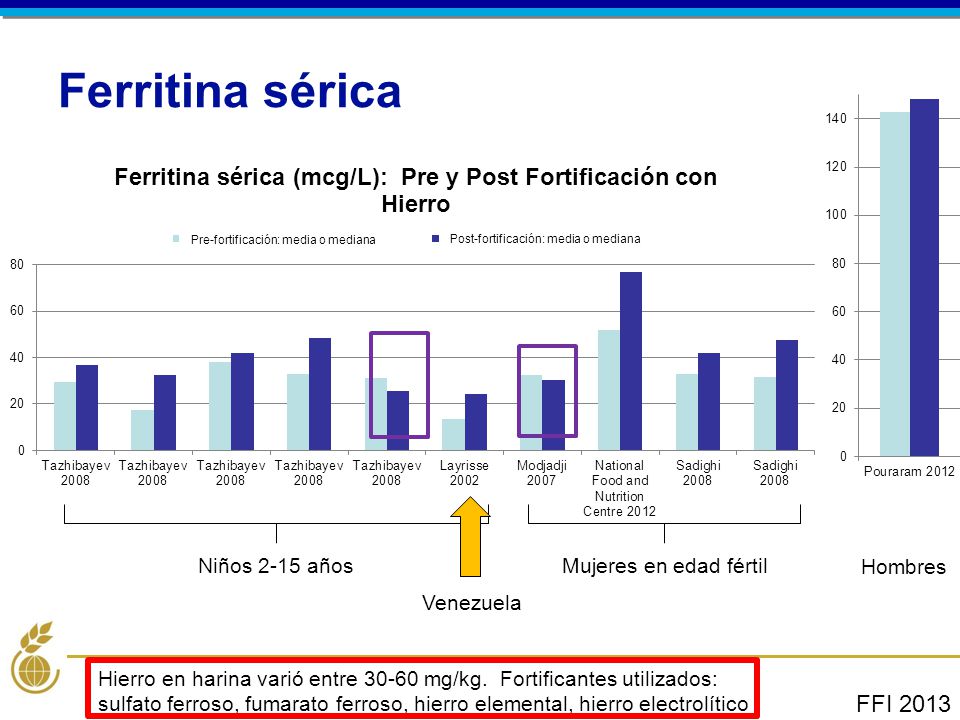 Ferritina sérica

Ferritina sérica (mcg/L): Pre y Post Fortificación con Hierro

Pre-fortificación: media o mediana
Post-fortificación: media o mediana

80
60
40
20
0

Tazhibayev 2008
Tazhibayev 2008
Tazhibayev 2008
Tazhibayev 2008
Tazhibayev 2008
Layrisse 2002
Modjadji 2007
National Food and Nutrition Centre 2012
Sadighi 2008
Sadighi 2008

Niños 2-15 años
Venezuela
Mujeres en edad fértil

140
120
100
80
60
40
20
0
Pouraram 2012

Hombres

Hierro en harina varió entre 30-60 mg/kg. Fortificantes utilizados: sulfato ferroso, fumarato ferroso, hierro elemental, hierro electrolítico

FFI 2013